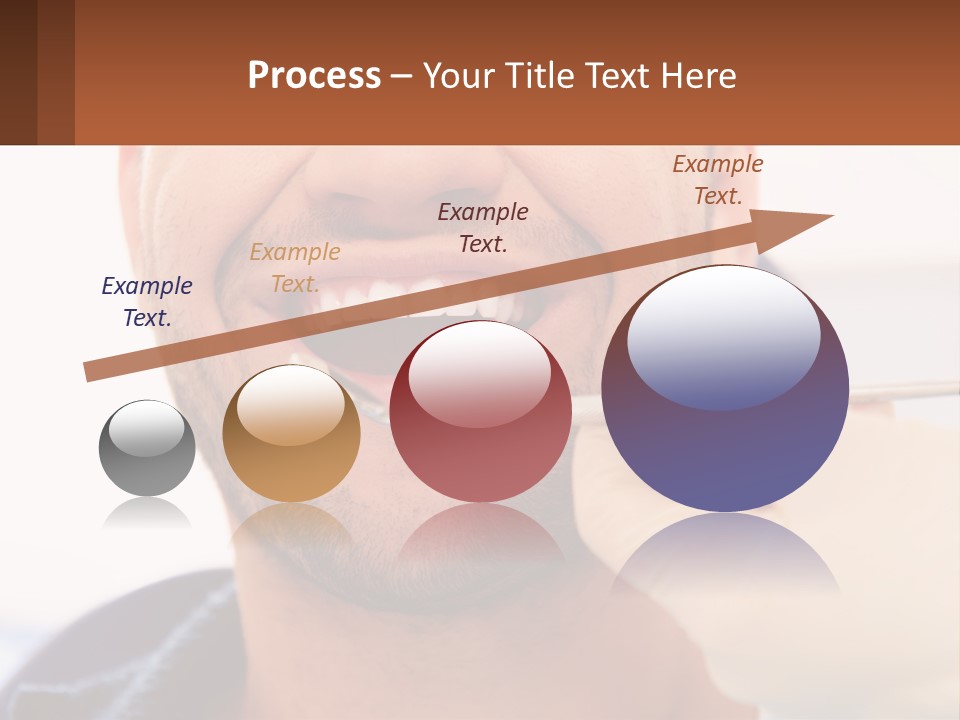 Process – Your Title Text Here

Example Text.

Example Text.

Example Text.

Example Text.